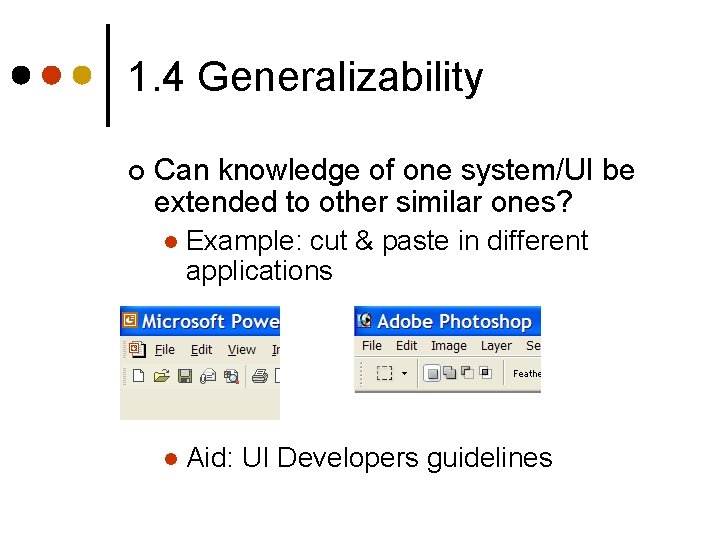 1.4 Generalizability

Can knowledge of one system/UI be extended to other similar ones?

Example: cut & paste in different applications

Microsoft Powe

File Edit View I

Adobe Photoshop

File Edit Image Layer Se

Feathe

Aid: UI Developers guidelines